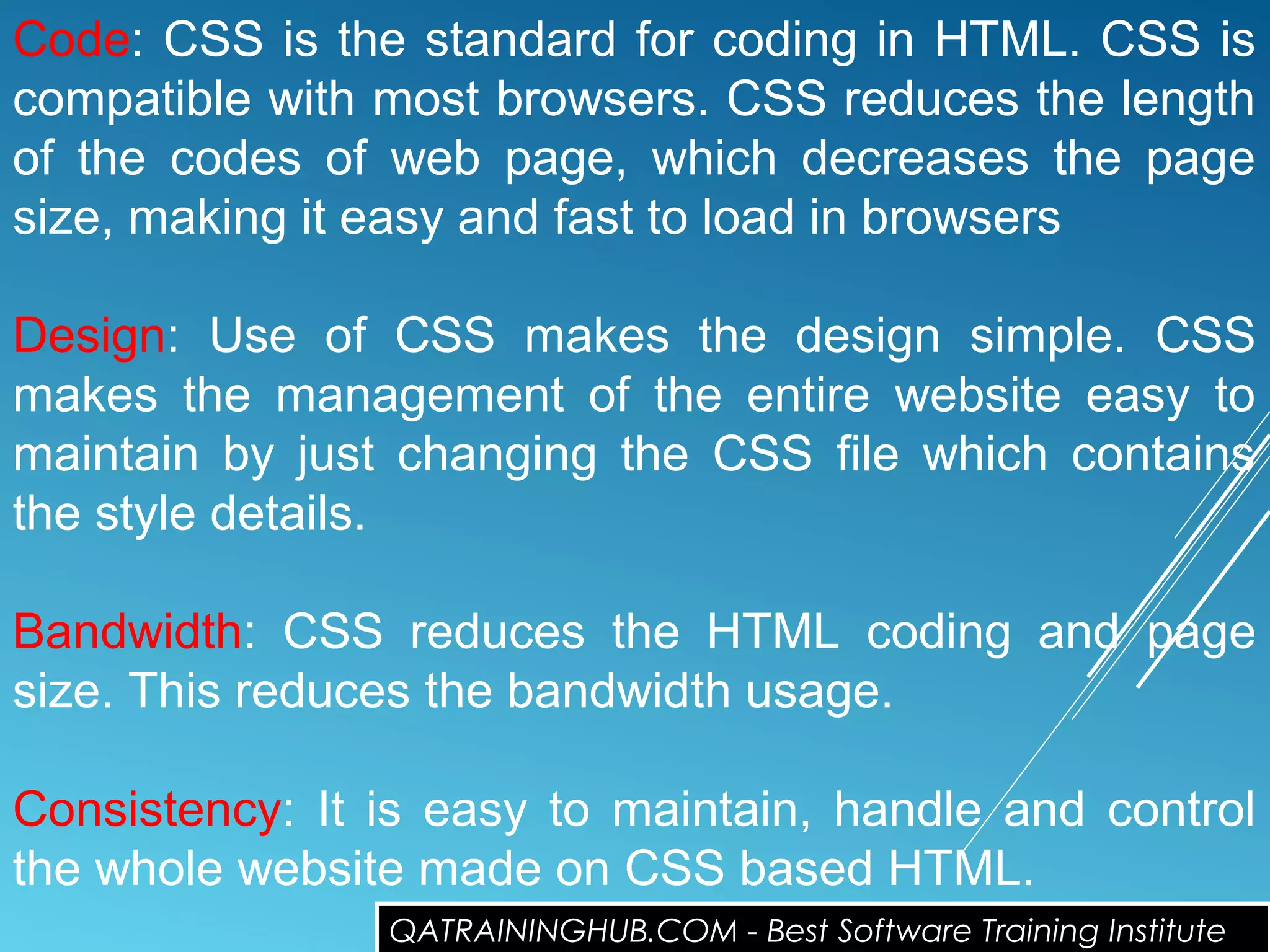 Code: CSS is the standard for coding in HTML. CSS is compatible with most browsers. CSS reduces the length of the codes of web page, which decreases the page size, making it easy and fast to load in browsers

Design: Use of CSS makes the design simple. CSS makes the management of the entire website easy to maintain by just changing the CSS file which contains the style details.

Bandwidth: CSS reduces the HTML coding and page size. This reduces the bandwidth usage.

Consistency: It is easy to maintain, handle and control the whole website made on CSS based HTML.

QATRAININGHUB.COM - Best Software Training Institute